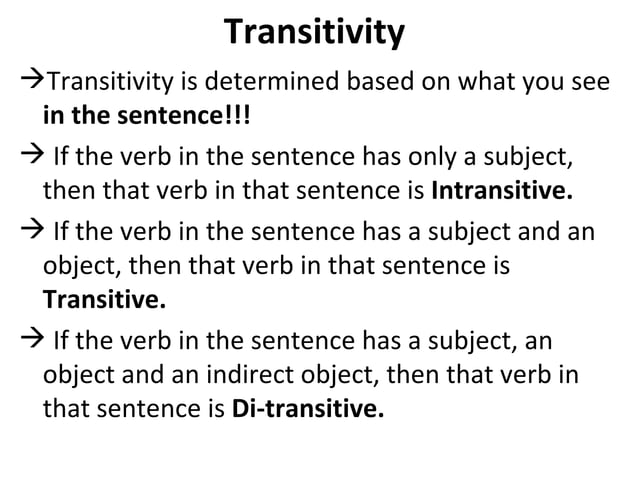 Transitivity

→Transitivity is determined based on what you see in the sentence!!!

→ If the verb in the sentence has only a subject, then that verb in that sentence is Intransitive.

→ If the verb in the sentence has a subject and an object, then that verb in that sentence is Transitive.

→ If the verb in the sentence has a subject, an object and an indirect object, then that verb in that sentence is Di-transitive.